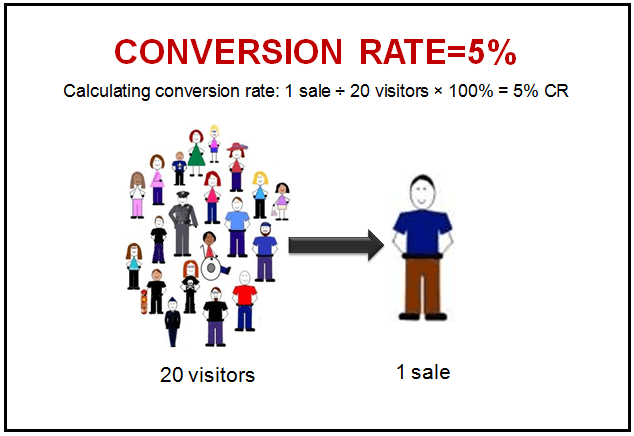 CONVERSION RATE=5%

Calculating conversion rate: 1 sale ÷ 20 visitors × 100% = 5% CR

20 visitors

1 sale